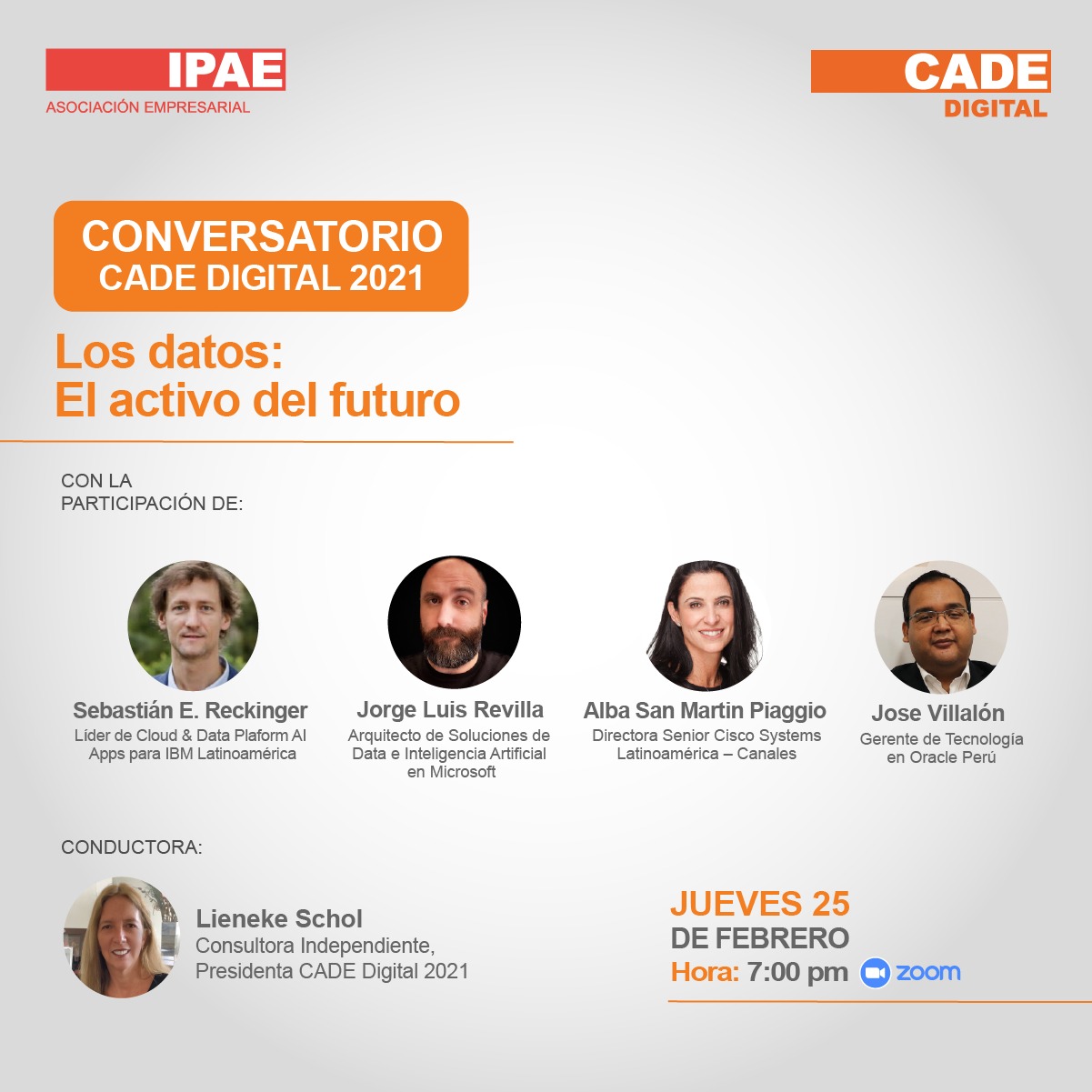 IPAE
ASOCIACIÓN EMPRESARIAL

CADE
DIGITAL

CONVERSATORIO
CADE DIGITAL 2021

Los datos:
El activo del futuro

CON LA
PARTICIPACIÓN DE:

Sebastián E. Reckinger
Líder de Cloud & Data Plaform AI Apps para IBM Latinoamérica

Jorge Luis Revilla
Arquitecto de Soluciones de Data e Inteligencia Artificial en Microsoft

Alba San Martin Piaggio
Directora Senior Cisco Systems Latinoamérica – Canales

Jose Villalón
Gerente de Tecnología en Oracle Perú

CONDUCTORA:

Lieneke Schol
Consultora Independiente,
Presidenta CADE Digital 2021

JUEVES 25
DE FEBRERO
Hora: 7:00 pm zoom